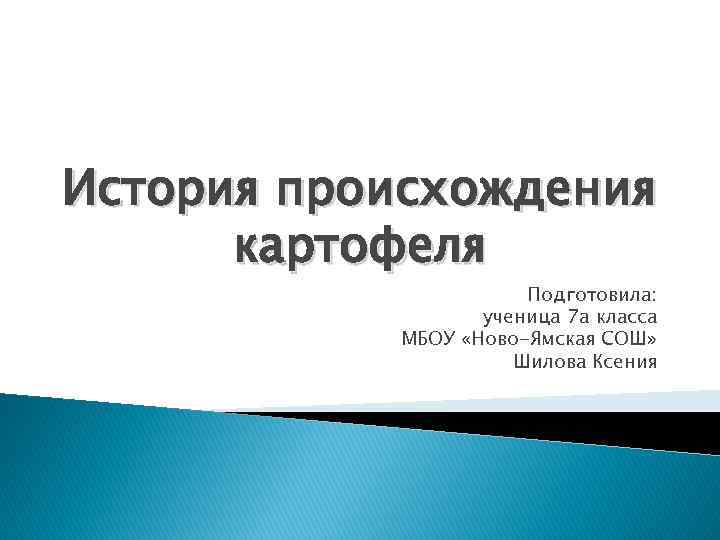 История происхождения картофеля

Подготовила:
ученица 7а класса
МБОУ «Ново-Ямская СОШ»
Шилова Ксения